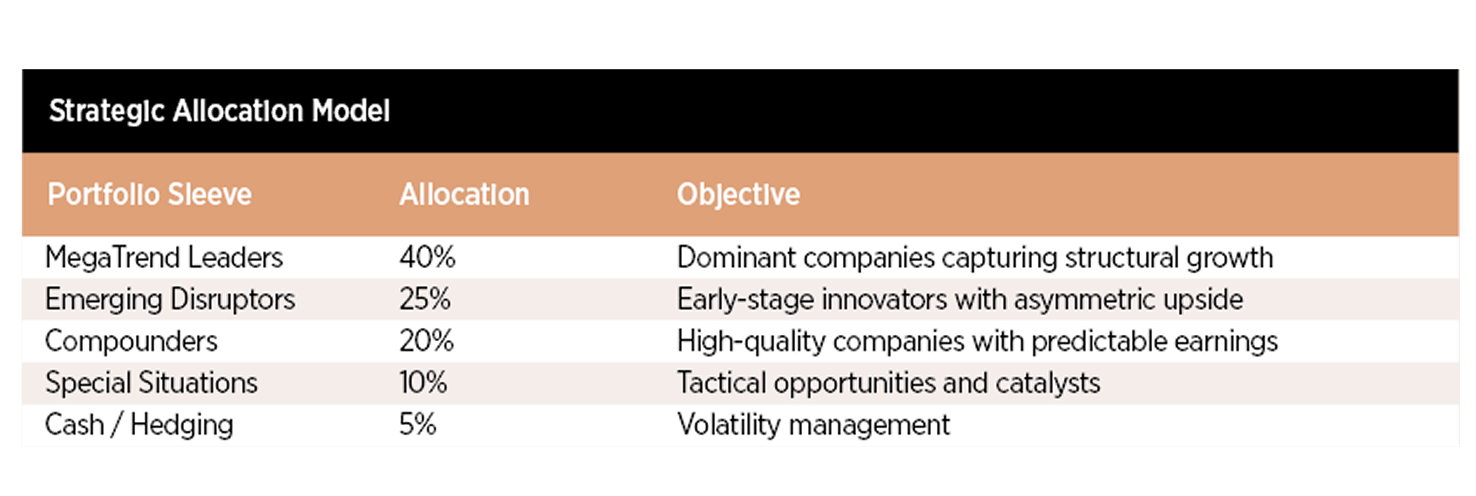 Strategic Allocation Model

| Portfolio Sleeve | Allocation | Objective |
|---|---|---|
| MegaTrend Leaders | 40% | Dominant companies capturing structural growth |
| Emerging Disruptors | 25% | Early-stage innovators with asymmetric upside |
| Compounders | 20% | High-quality companies with predictable earnings |
| Special Situations | 10% | Tactical opportunities and catalysts |
| Cash / Hedging | 5% | Volatility management |